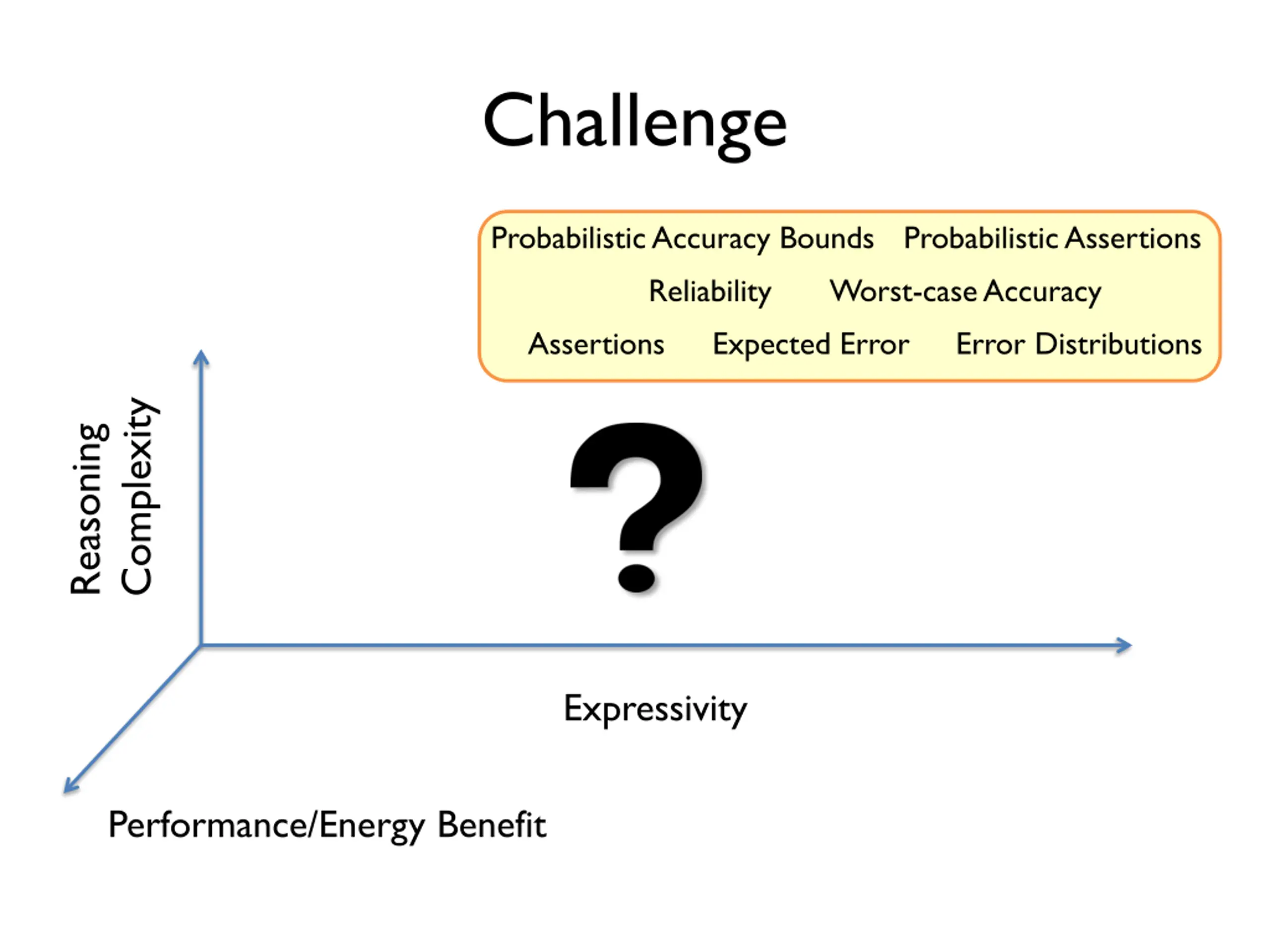 Challenge

Probabilistic Accuracy Bounds Probabilistic Assertions
Reliability Worst-case Accuracy
Assertions Expected Error Error Distributions

Reasoning Complexity

?

Expressivity

Performance/Energy Benefit